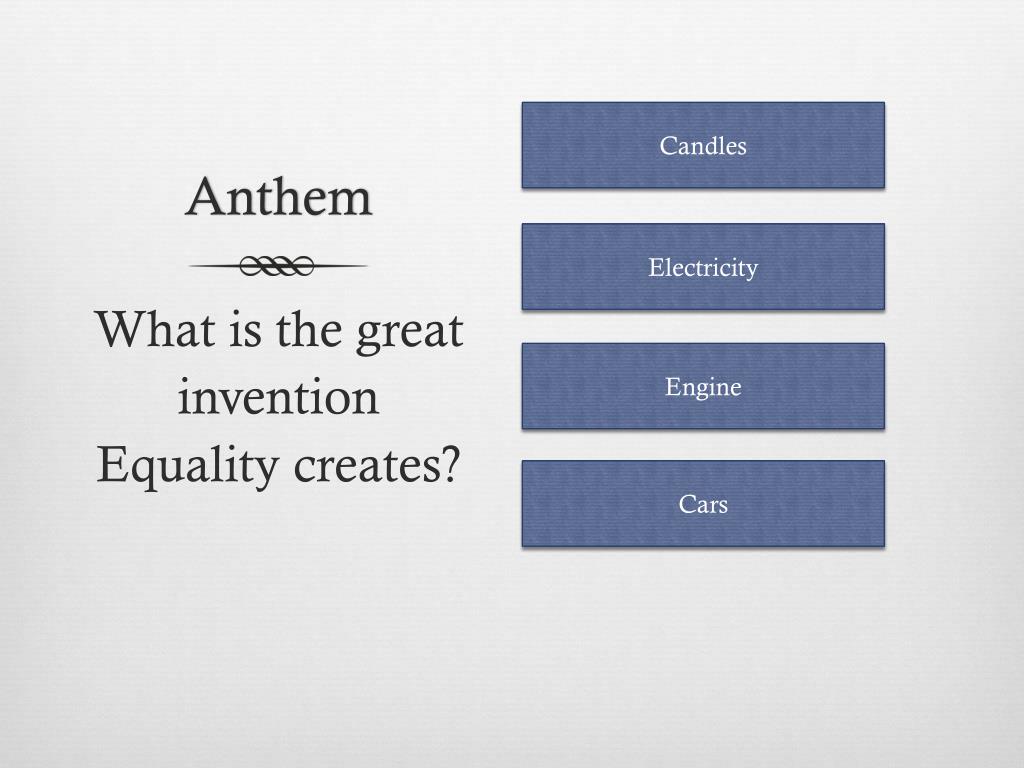 Anthem

What is the great invention Equality creates?

Candles

Electricity

Engine

Cars